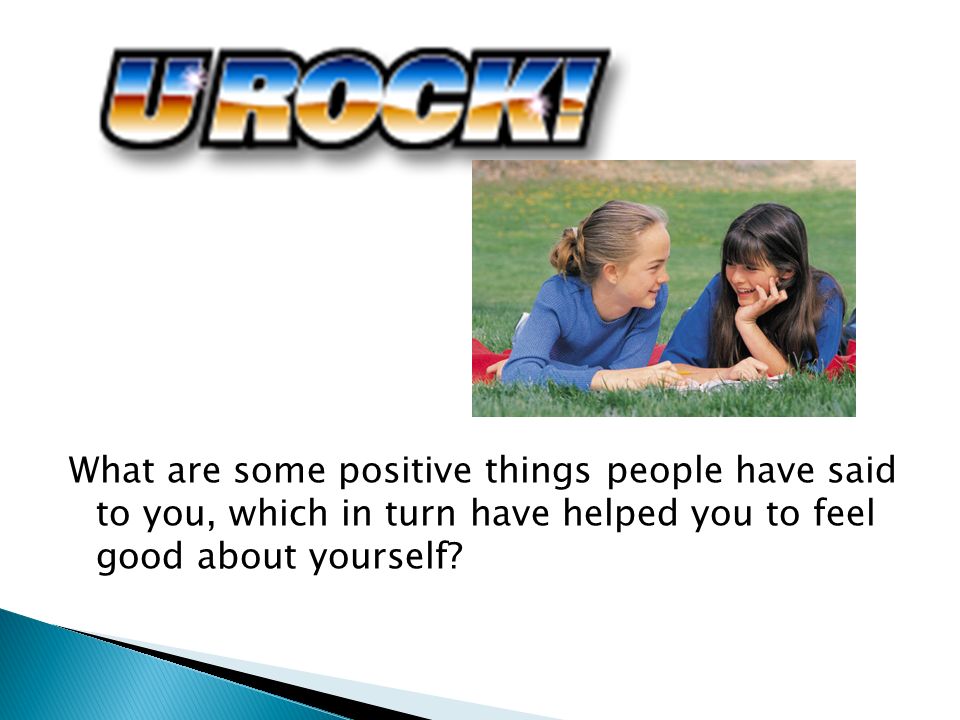 U ROCK!

What are some positive things people have said to you, which in turn have helped you to feel good about yourself?